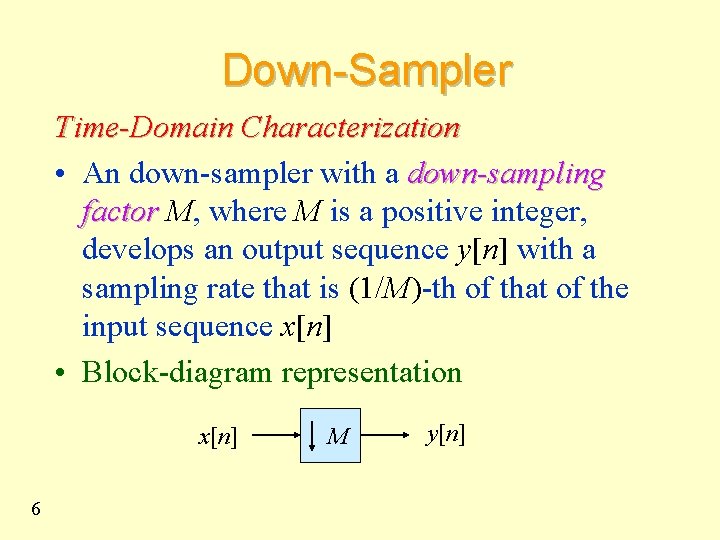 Down-Sampler

Time-Domain Characterization

• An down-sampler with a down-sampling factor $M$, where $M$ is a positive integer, develops an output sequence $y[n]$ with a sampling rate that is $(1/M)$-th of that of the input sequence $x[n]$

• Block-diagram representation

$x[n]$ $\downarrow M$ $y[n]$

6